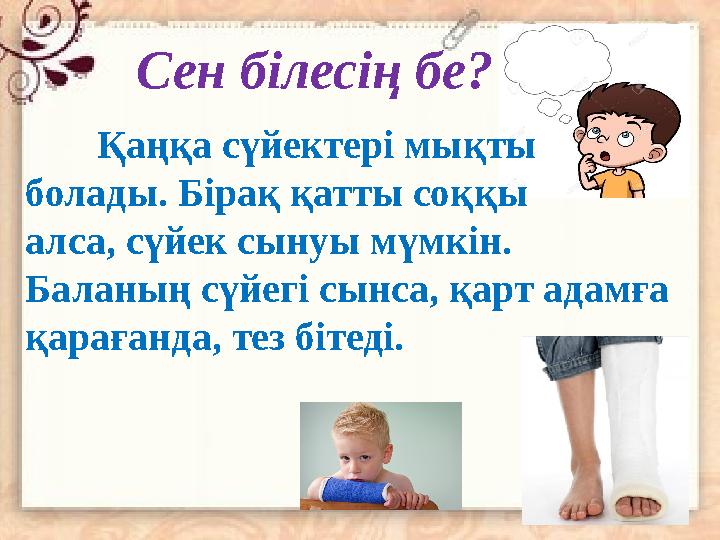 Сен білесің бе?

Қаңқа сүйектері мықты болады. Бірақ қатты соққы алса, сүйек сынуы мүмкін. Баланың сүйегі сынса, қарт адамға қарағанда, тез бітеді.